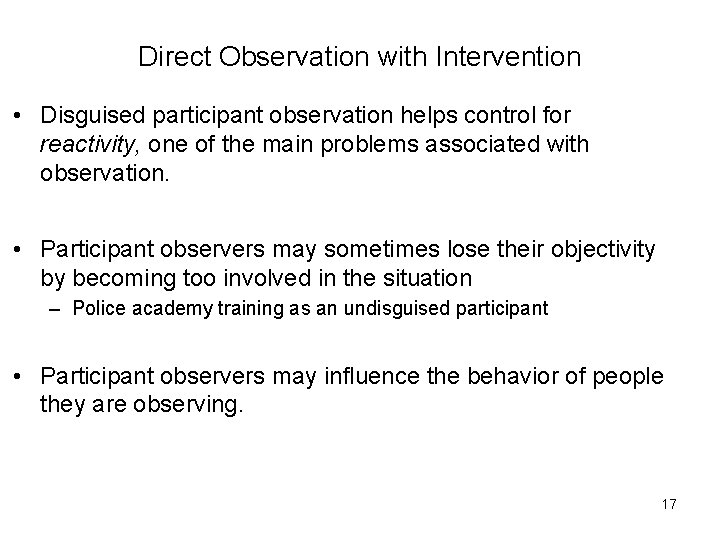 Direct Observation with Intervention

• Disguised participant observation helps control for reactivity, one of the main problems associated with observation.

• Participant observers may sometimes lose their objectivity by becoming too involved in the situation
– Police academy training as an undisguised participant

• Participant observers may influence the behavior of people they are observing.

17